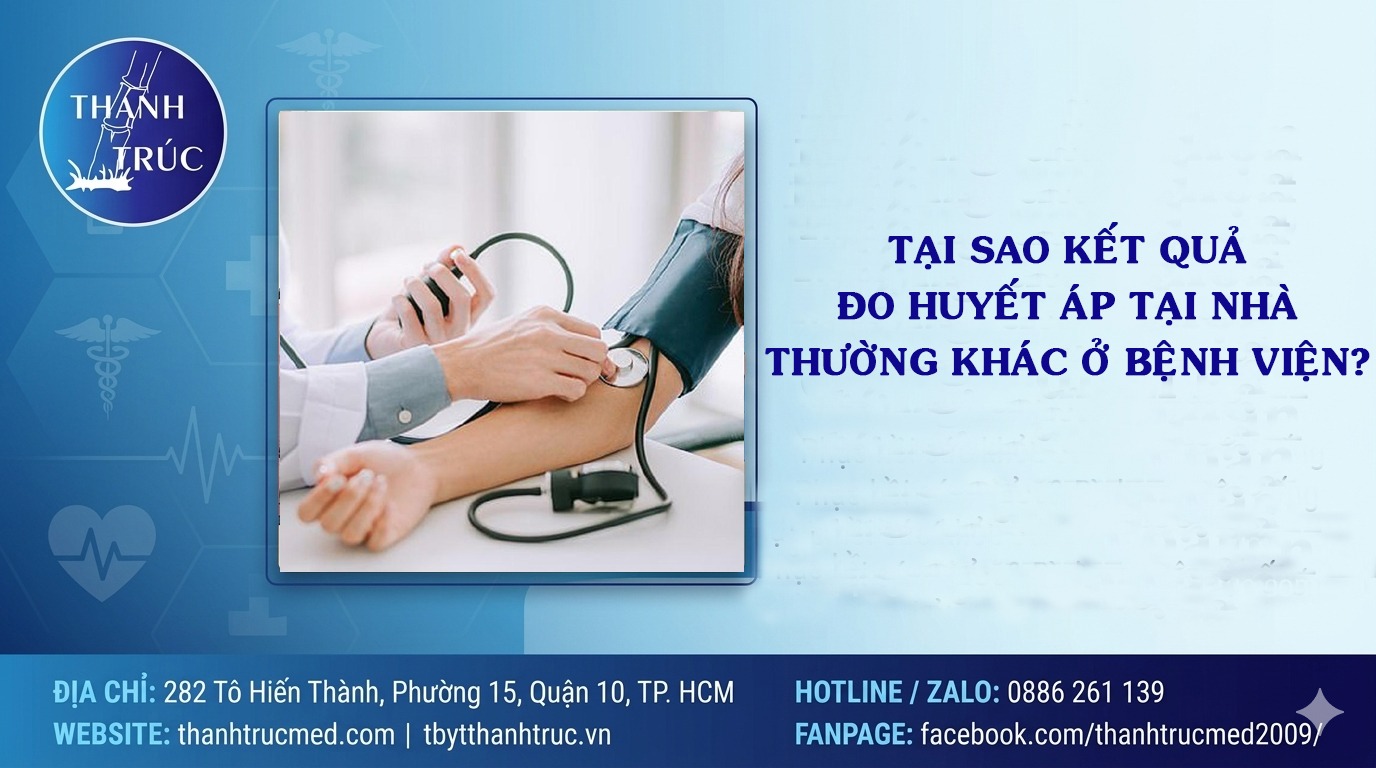 THANH TRÚC

TẠI SAO KẾT QUẢ ĐO HUYẾT ÁP TẠI NHÀ THƯỜNG KHÁC Ở BỆNH VIỆN?

ĐỊA CHỈ: 282 Tô Hiến Thành, Phường 15, Quận 10, TP. HCM
WEBSITE: thanhtrucmed.com | tbytthanhtruc.vn
HOTLINE / ZALO: 0886 261 139
FANPAGE: facebook.com/thanhtrucmed2009/